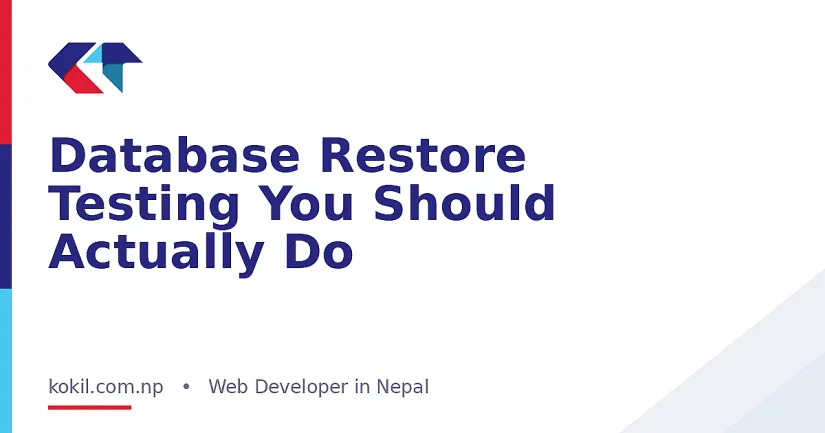 Database Restore Testing You Should Actually Do

kokil.com.np • Web Developer in Nepal